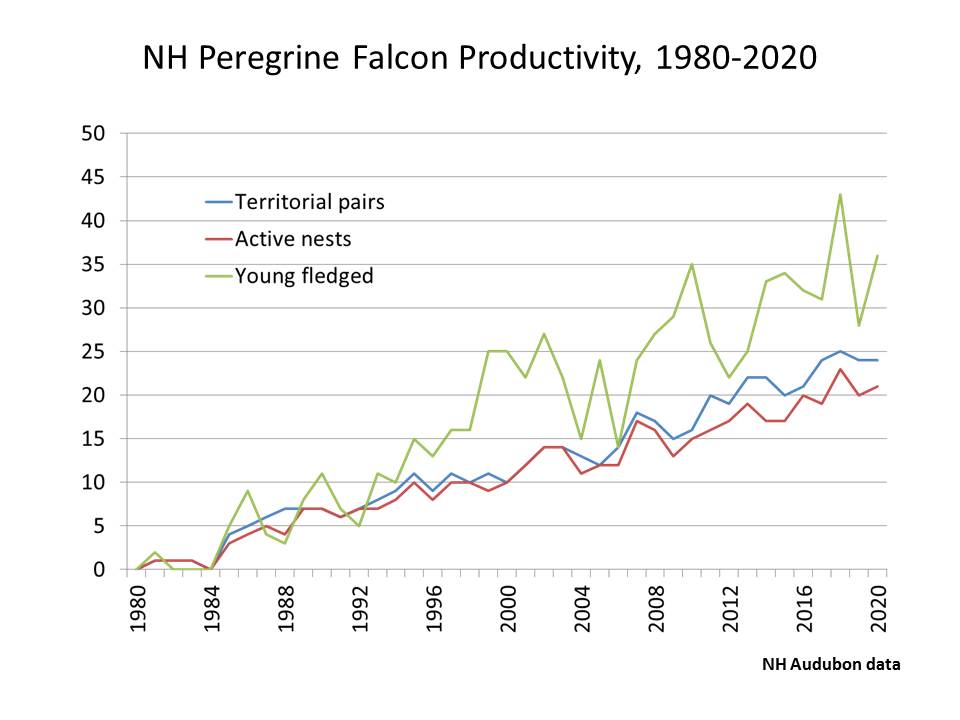 NH Peregrine Falcon Productivity, 1980-2020

50
45
40
35
30
25
20
15
10
5
0

Territorial pairs
Active nests
Young fledged

1980
1984
1988
1992
1996
2000
2004
2008
2012
2016
2020

NH Audubon data